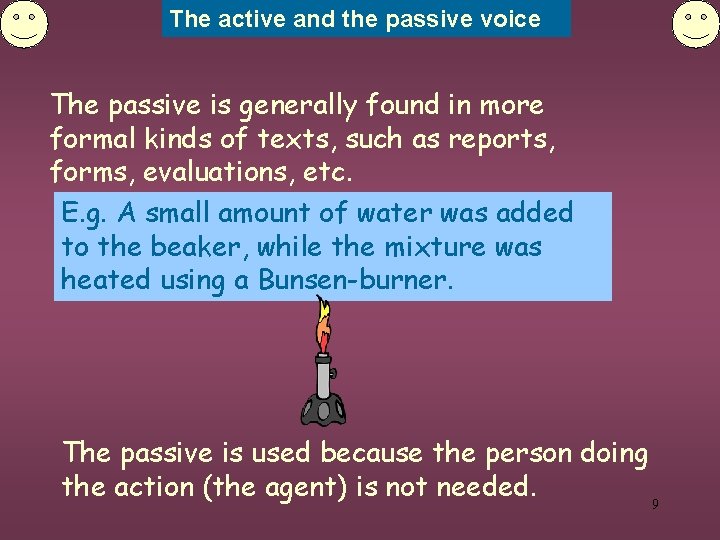 The active and the passive voice

The passive is generally found in more formal kinds of texts, such as reports, forms, evaluations, etc.

E.g. A small amount of water was added to the beaker, while the mixture was heated using a Bunsen-burner.

The passive is used because the person doing the action (the agent) is not needed.

9